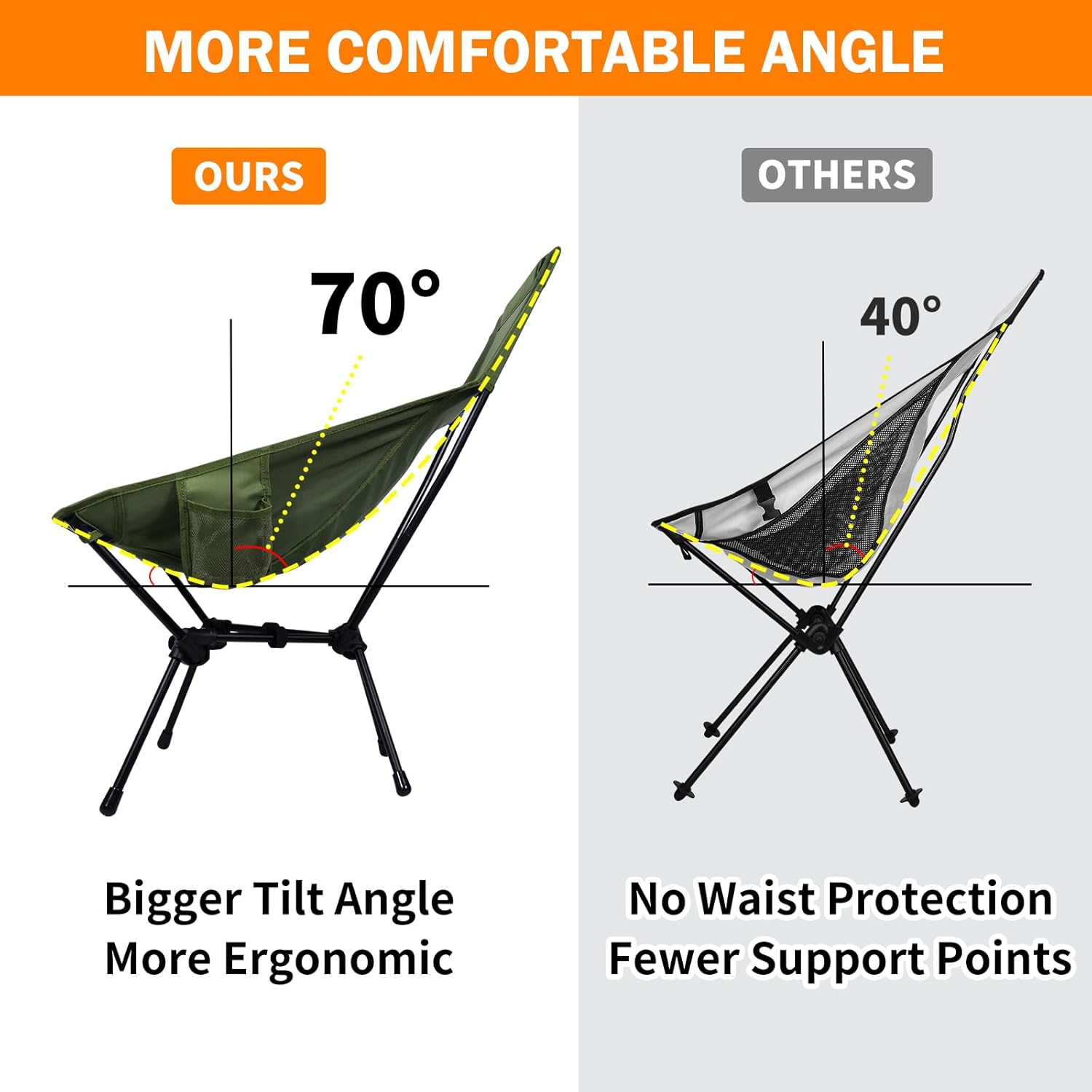 MORE COMFORTABLE ANGLE

OURS

70°

Bigger Tilt Angle
More Ergonomic

OTHERS

40°

No Waist Protection
Fewer Support Points